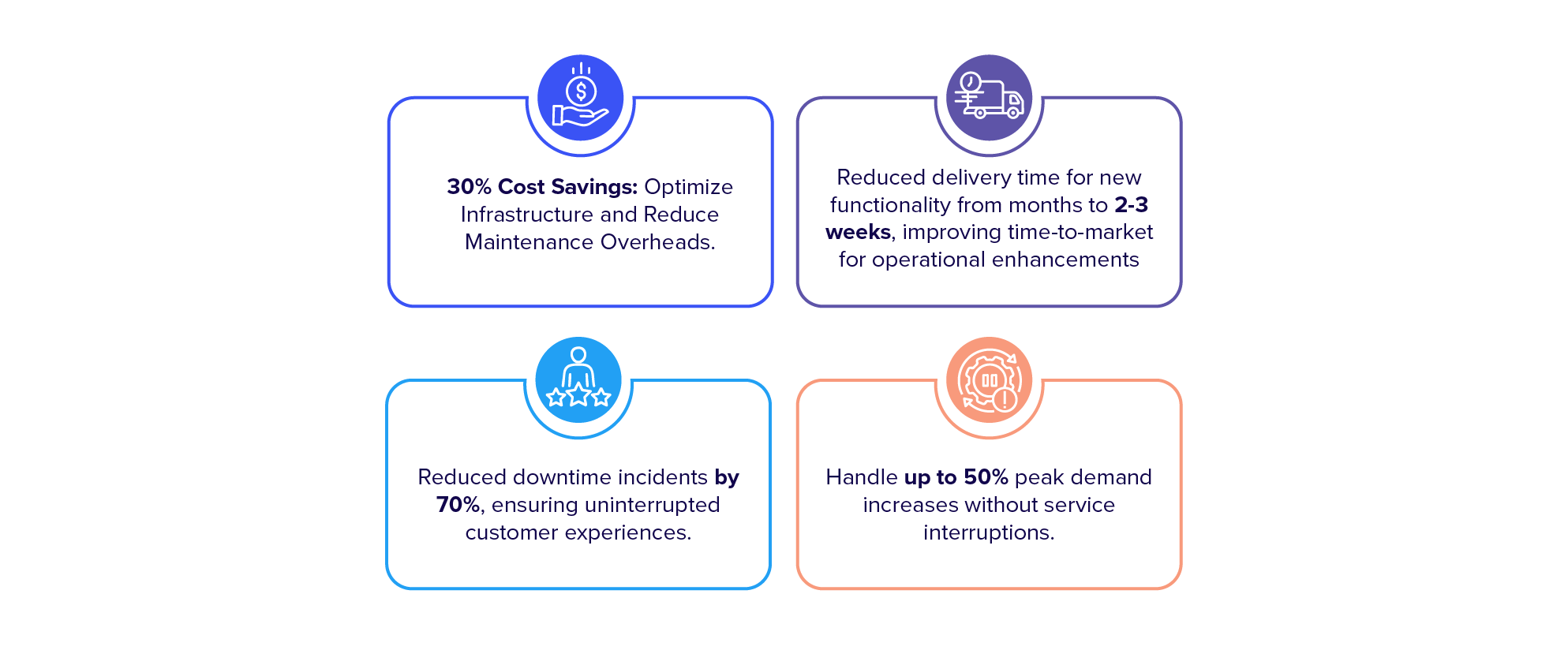 30% Cost Savings: Optimize Infrastructure and Reduce Maintenance Overheads.

Reduced delivery time for new functionality from months to 2-3 weeks, improving time-to-market for operational enhancements

Reduced downtime incidents by 70%, ensuring uninterrupted customer experiences.

Handle up to 50% peak demand increases without service interruptions.